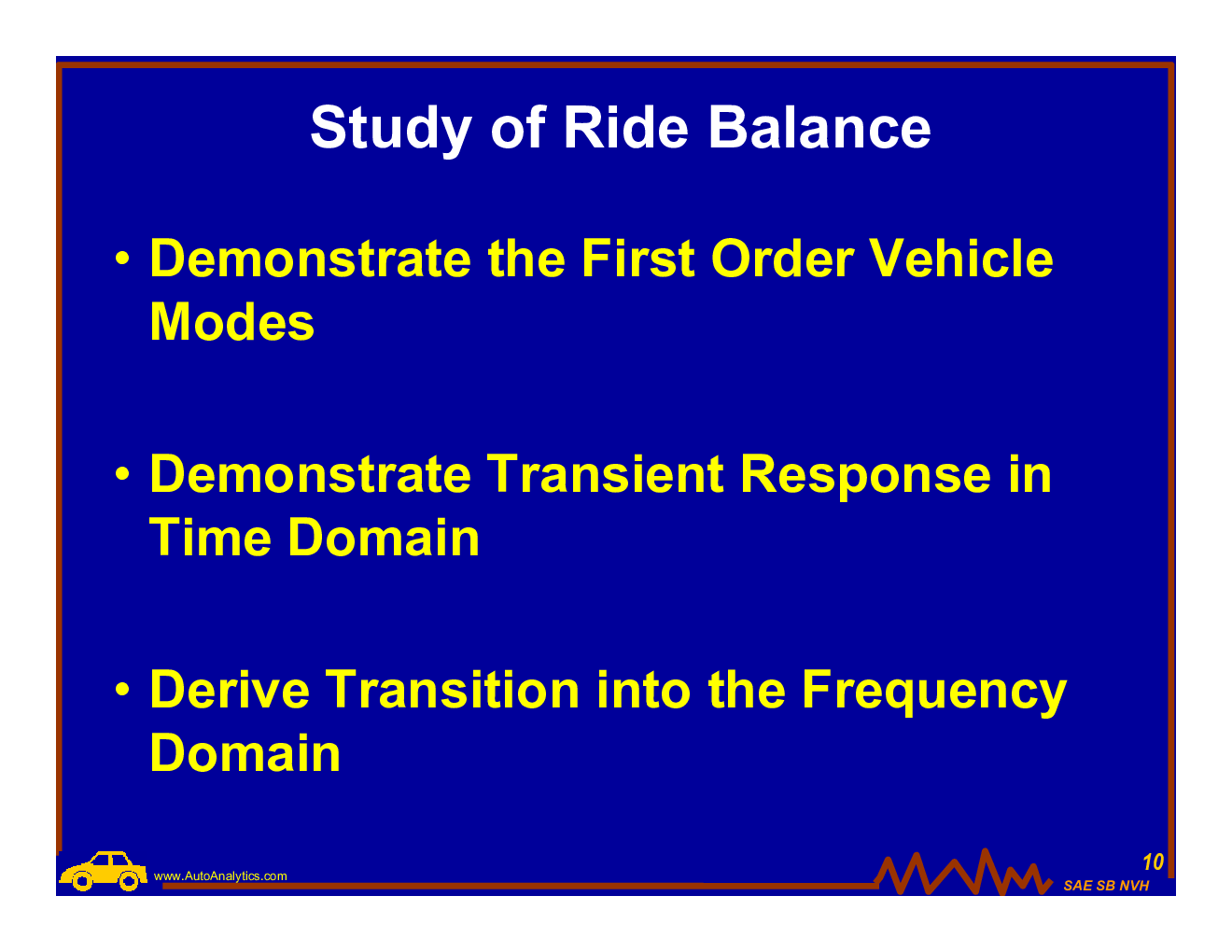 Study of Ride Balance

• Demonstrate the First Order Vehicle Modes

• Demonstrate Transient Response in Time Domain

• Derive Transition into the Frequency Domain

www.AutoAnalytics.com

10

SAE SB NVH